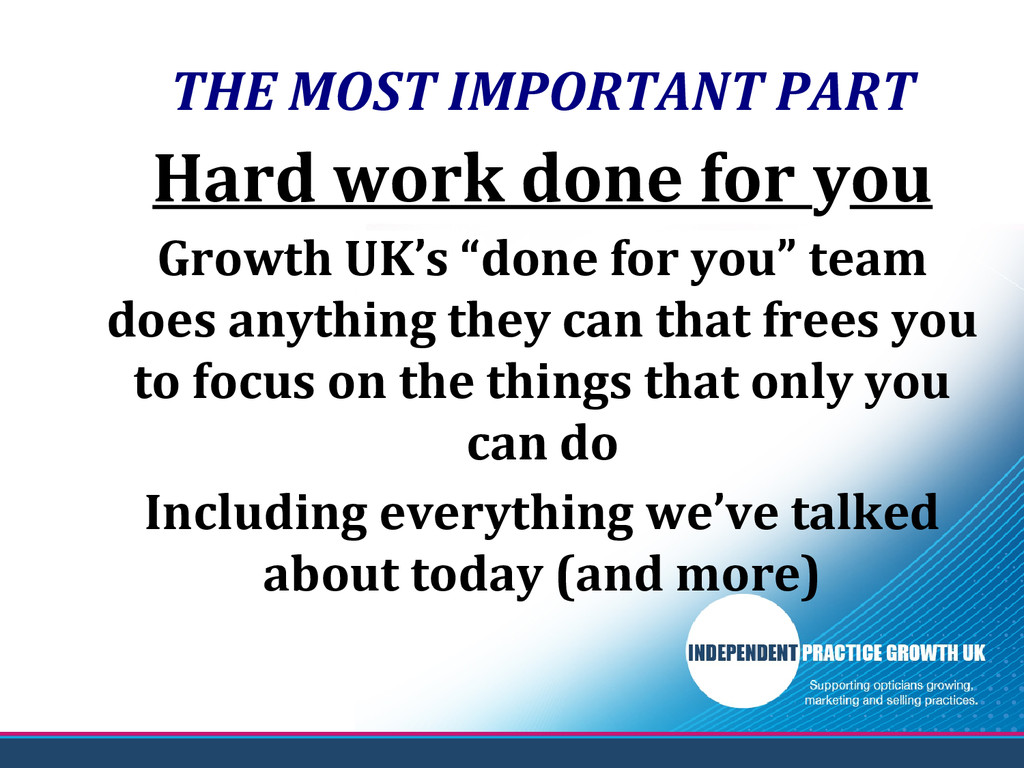 THE MOST IMPORTANT PART

Hard work done for you

Growth UK's "done for you" team does anything they can that frees you to focus on the things that only you can do

Including everything we've talked about today (and more)

INDEPENDENT PRACTICE GROWTH UK
Supporting opticians growing, marketing and selling practices.